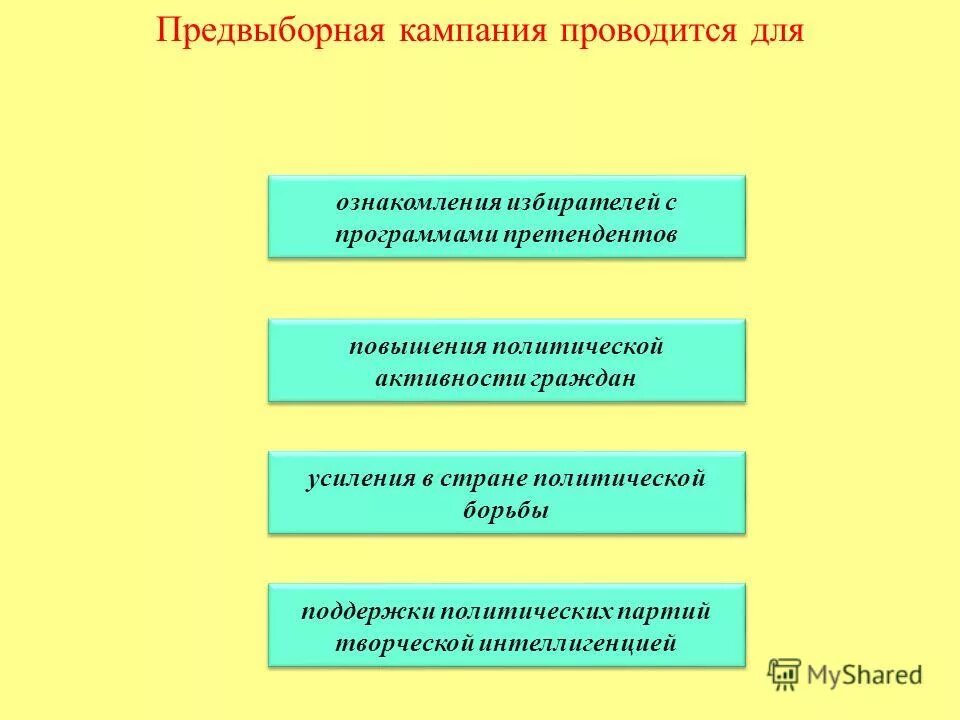 Предвыборная кампания проводится для

ознакомления избирателей с программами претендентов

повышения политической активности граждан

усиления в стране политической борьбы

поддержки политических партий творческой интеллигенцией

MyShared